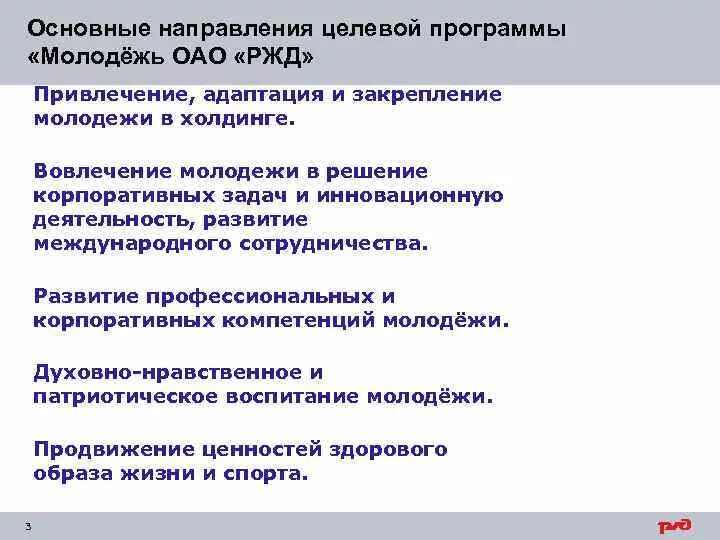 Основные направления целевой программы «Молодёжь ОАО «РЖД»

Привлечение, адаптация и закрепление молодежи в холдинге.

Вовлечение молодежи в решение корпоративных задач и инновационную деятельность, развитие международного сотрудничества.

Развитие профессиональных и корпоративных компетенций молодёжи.

Духовно-нравственное и патриотическое воспитание молодёжи.

Продвижение ценностей здорового образа жизни и спорта.

3

РЖД